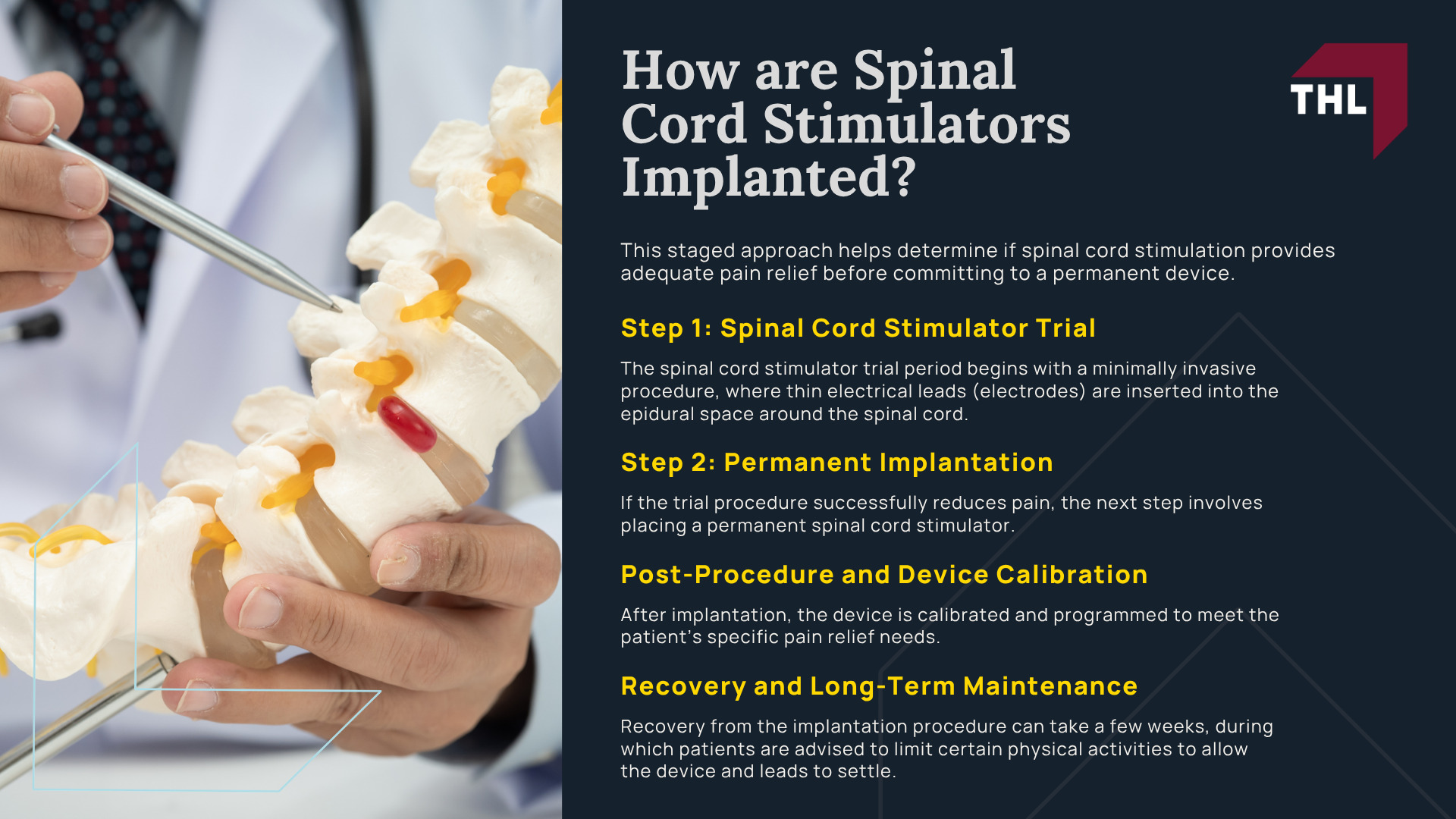 How are Spinal Cord Stimulators Implanted?

THL

This staged approach helps determine if spinal cord stimulation provides adequate pain relief before committing to a permanent device.

Step 1: Spinal Cord Stimulator Trial

The spinal cord stimulator trial period begins with a minimally invasive procedure, where thin electrical leads (electrodes) are inserted into the epidural space around the spinal cord.

Step 2: Permanent Implantation

If the trial procedure successfully reduces pain, the next step involves placing a permanent spinal cord stimulator.

Post-Procedure and Device Calibration

After implantation, the device is calibrated and programmed to meet the patient's specific pain relief needs.

Recovery and Long-Term Maintenance

Recovery from the implantation procedure can take a few weeks, during which patients are advised to limit certain physical activities to allow the device and leads to settle.